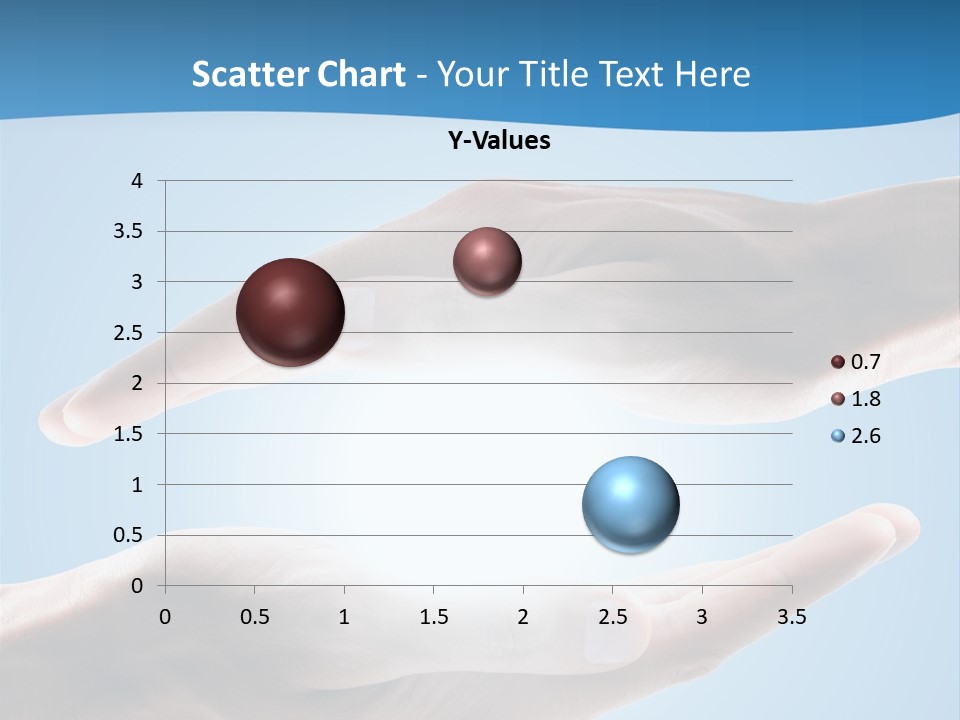 Scatter Chart - Your Title Text Here

Y-Values

4
3.5
3
2.5
2
1.5
1
0.5
0

0 0.5 1 1.5 2 2.5 3 3.5

0.7
1.8
2.6